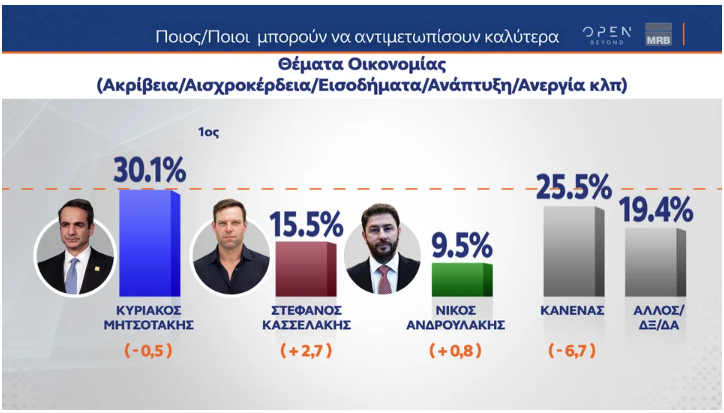 Ποιος/Ποιοι μπορούν να αντιμετωπίσουν καλύτερα

OPEN BEYOND

MRB

Θέματα Οικονομίας
(Ακρίβεια/Αισχροκέρδεια/Εισοδήματα/Ανάπτυξη/Ανεργία κλπ)

1ος

30.1%

ΚΥΡΙΑΚΟΣ ΜΗΤΣΟΤΑΚΗΣ

( - 0,5 )

15.5%

ΣΤΕΦΑΝΟΣ ΚΑΣΣΕΛΑΚΗΣ

( + 2,7 )

9.5%

ΝΙΚΟΣ ΑΝΔΡΟΥΛΑΚΗΣ

( + 0,8 )

25.5%

ΚΑΝΕΝΑΣ

( - 6,7 )

19.4%

ΑΛΛΟΣ/ ΔΞ/ΔΑ